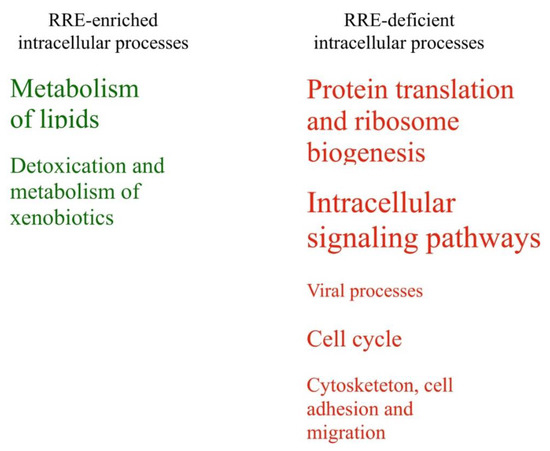 RRE-enriched intracellular processes

Metabolism of lipids

Detoxication and metabolism of xenobiotics

RRE-deficient intracellular processes

Protein translation and ribosome biogenesis

Intracellular signaling pathways

Viral processes

Cell cycle

Cytosketeton, cell adhesion and migration